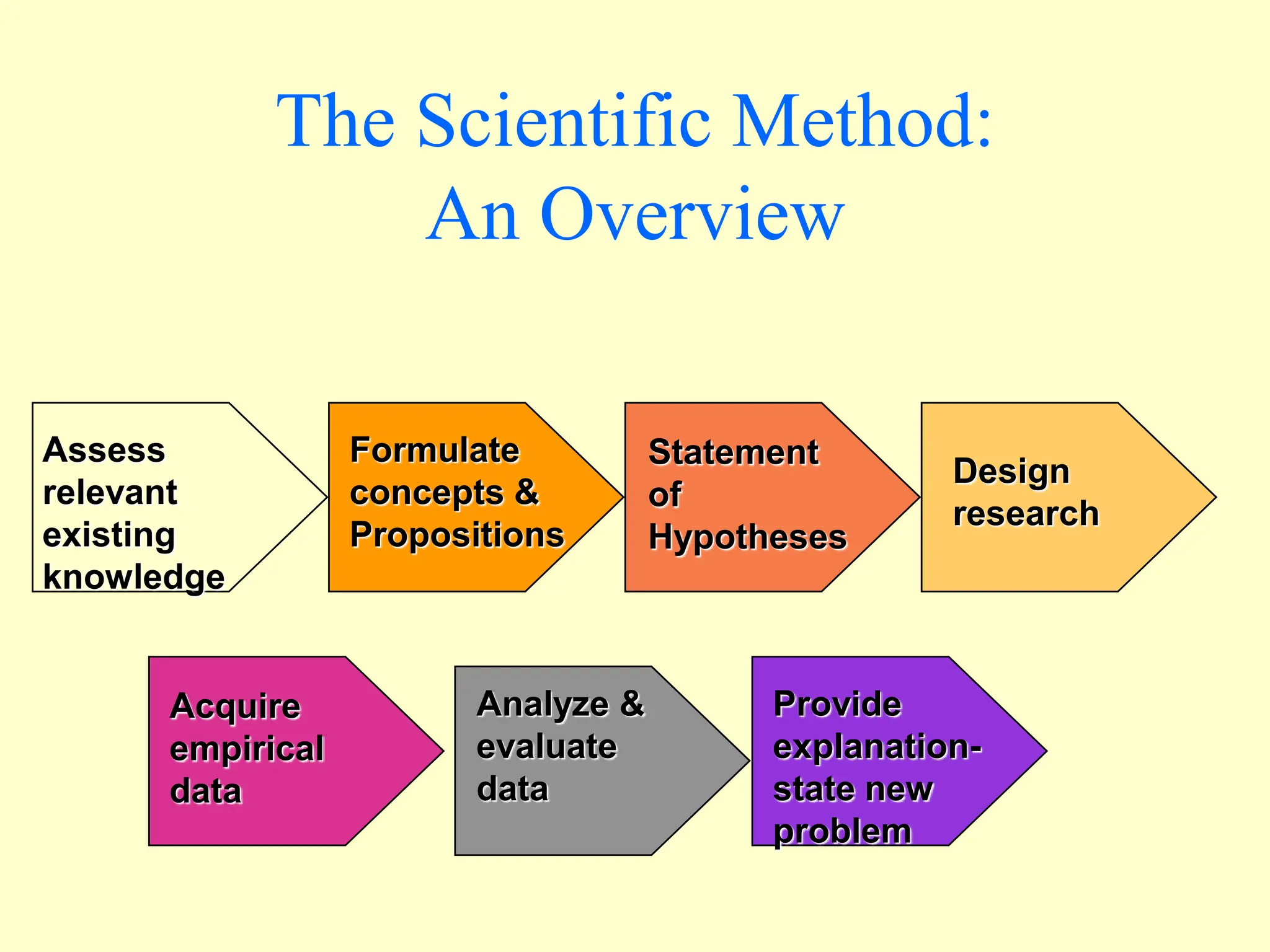 The Scientific Method:
An Overview

Assess relevant existing knowledge

Formulate concepts & Propositions

Statement of Hypotheses

Design research

Acquire empirical data

Analyze & evaluate data

Provide explanation-state new problem